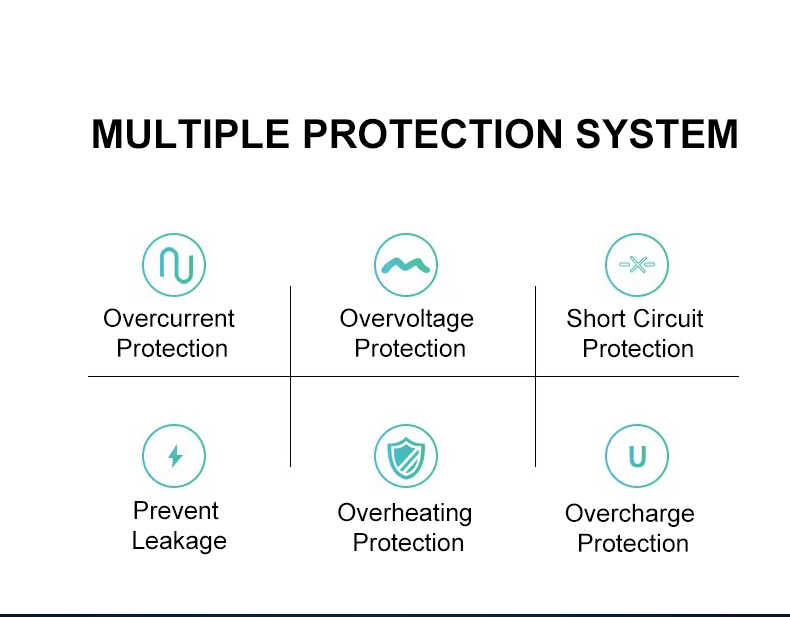 MULTIPLE PROTECTION SYSTEM

Overcurrent Protection

Overvoltage Protection

Short Circuit Protection

Prevent Leakage

Overheating Protection

Overcharge Protection